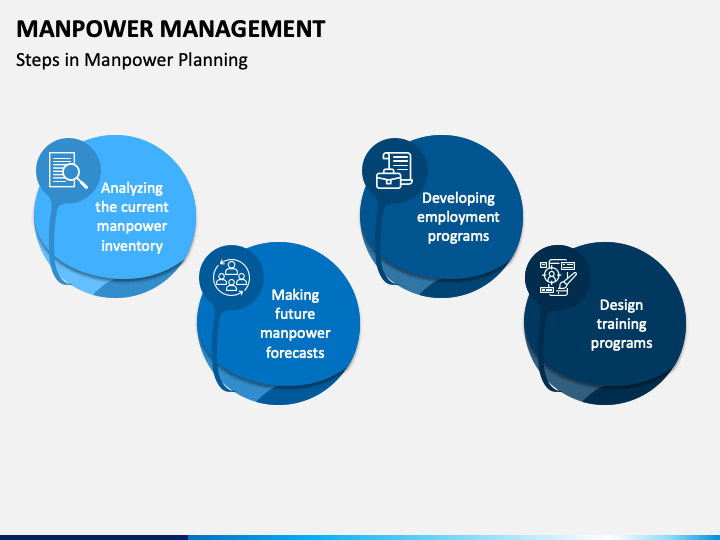 MANPOWER MANAGEMENT

Steps in Manpower Planning

Analyzing the current manpower inventory

Making future manpower forecasts

Developing employment programs

Design training programs